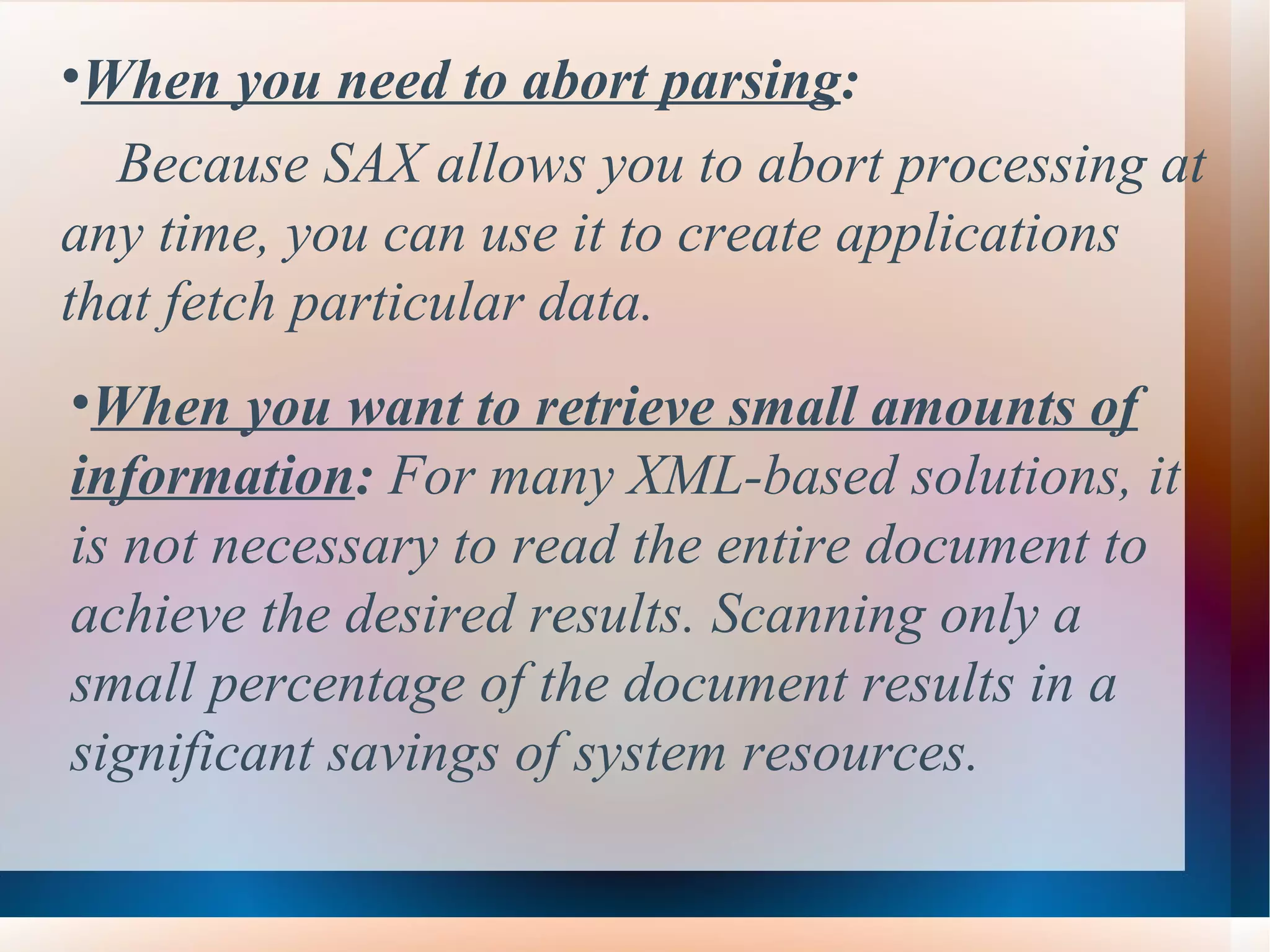 •When you need to abort parsing:

Because SAX allows you to abort processing at any time, you can use it to create applications that fetch particular data.

•When you want to retrieve small amounts of information: For many XML-based solutions, it is not necessary to read the entire document to achieve the desired results. Scanning only a small percentage of the document results in a significant savings of system resources.